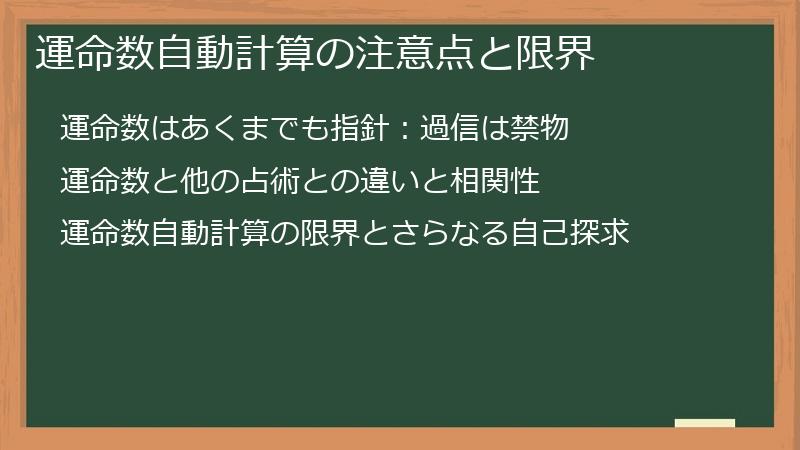 運命数自動計算の注意点と限界

運命数はあくまでも指針：過信は禁物

運命数と他の占術との違いと相関性

運命数自動計算の限界とさらなる自己探求